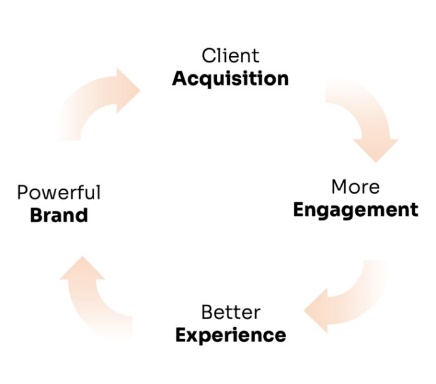 Client
Acquisition

More
Engagement

Better
Experience

Powerful
Brand